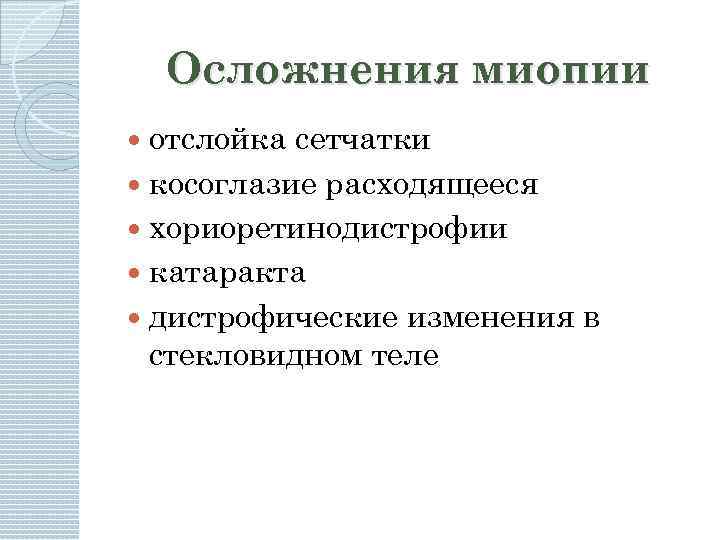 Осложнения миопии

- отслойка сетчатки
- косоглазие расходящееся
- хориоретинодистрофии
- катаракта
- дистрофические изменения в стекловидном теле